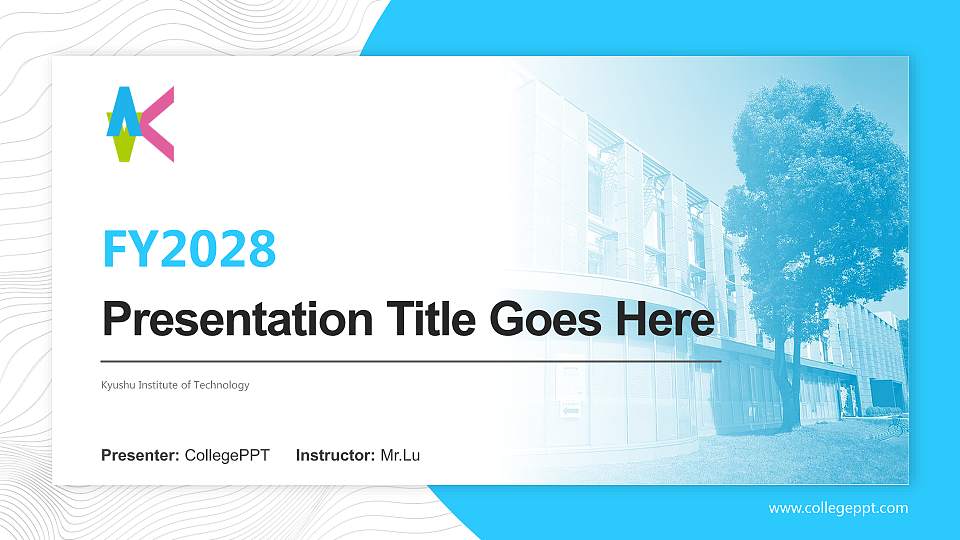 FY2028

Presentation Title Goes Here

Kyushu Institute of Technology

Presenter: CollegePPT Instructor: Mr.Lu

www.collegeppt.com